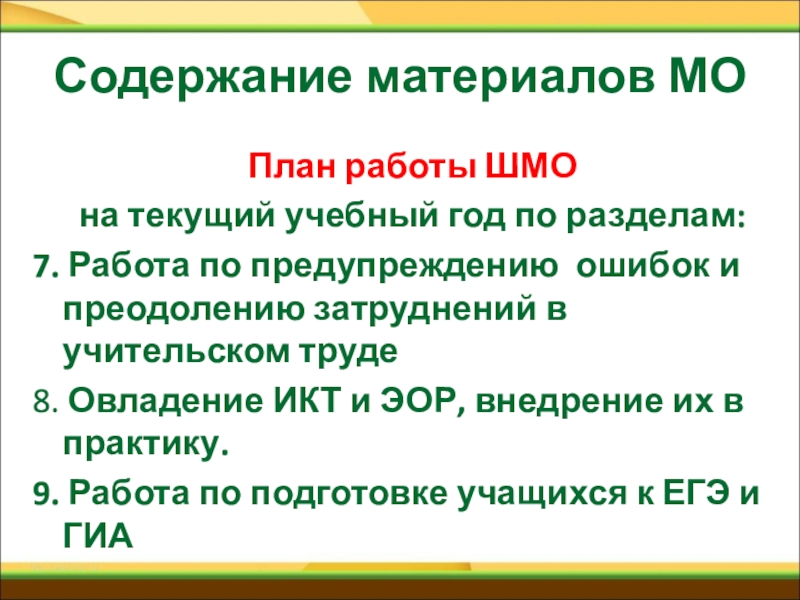 Содержание материалов МО

План работы ШМО

на текущий учебный год по разделам:

7. Работа по предупреждению ошибок и преодолению затруднений в учительском труде

8. Овладение ИКТ и ЭОР, внедрение их в практику.

9. Работа по подготовке учащихся к ЕГЭ и ГИА